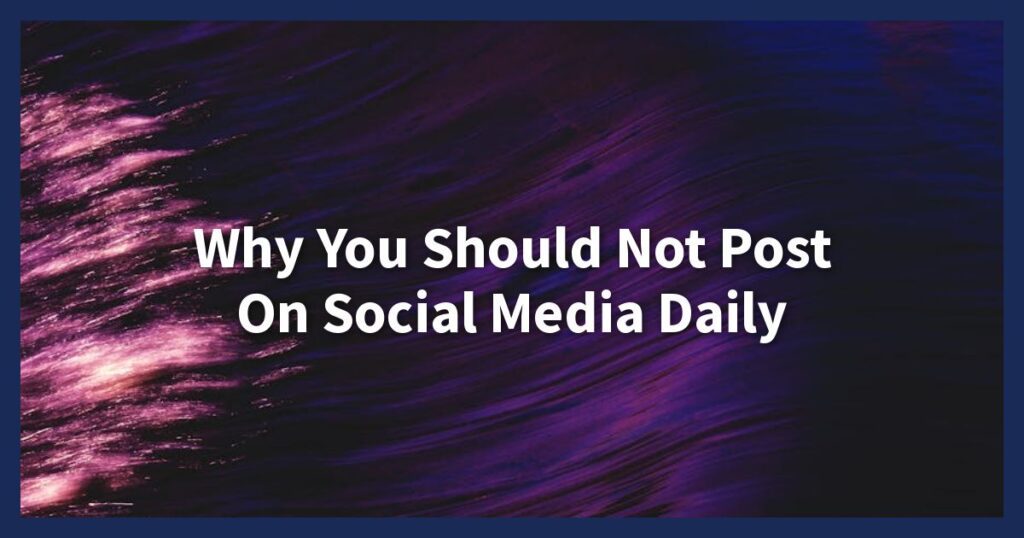 Why You Should Not Post On Social Media Daily